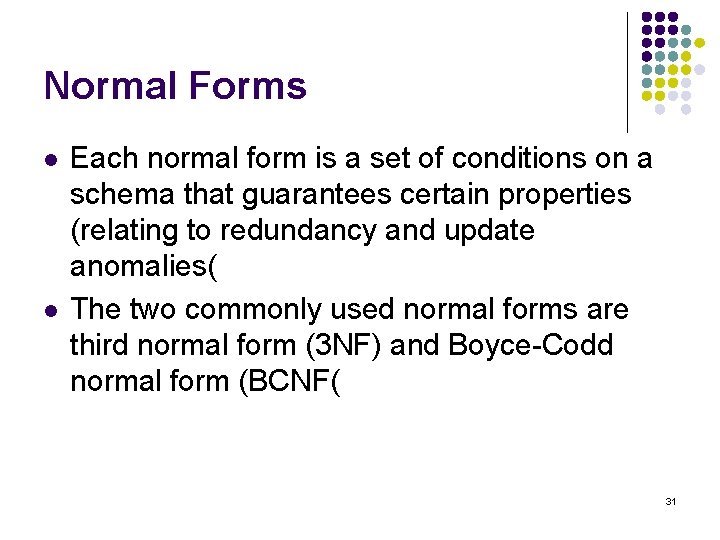 Normal Forms

- Each normal form is a set of conditions on a schema that guarantees certain properties (relating to redundancy and update anomalies(
- The two commonly used normal forms are third normal form (3NF) and Boyce-Codd normal form (BCNF(

31